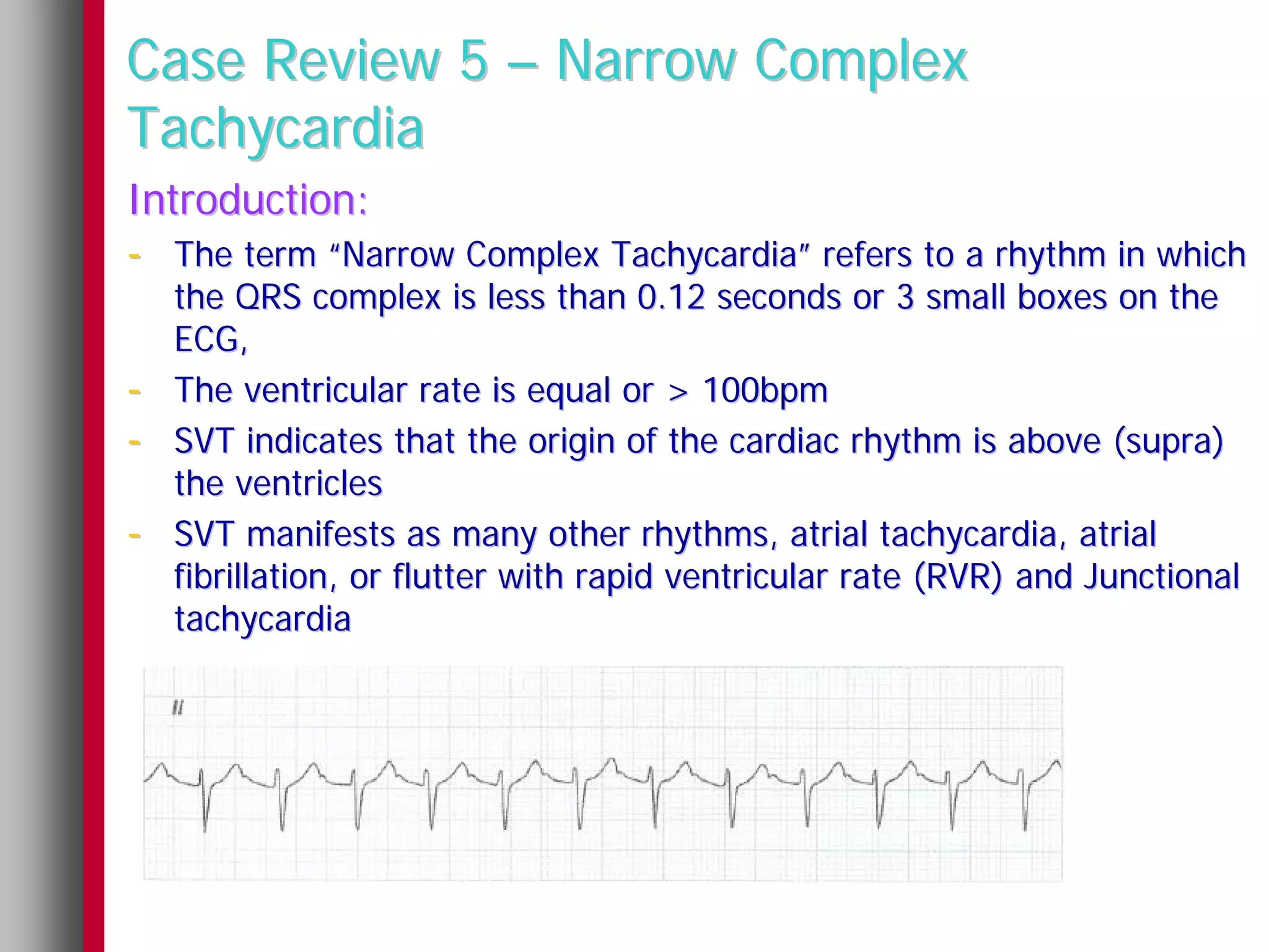 Case Review 5 – Narrow Complex Tachycardia

Introduction:

- The term “Narrow Complex Tachycardia” refers to a rhythm in which the QRS complex is less than 0.12 seconds or 3 small boxes on the ECG,
- The ventricular rate is equal or > 100bpm
- SVT indicates that the origin of the cardiac rhythm is above (supra) the ventricles
- SVT manifests as many other rhythms, atrial tachycardia, atrial fibrillation, or flutter with rapid ventricular rate (RVR) and Junctional tachycardia

II